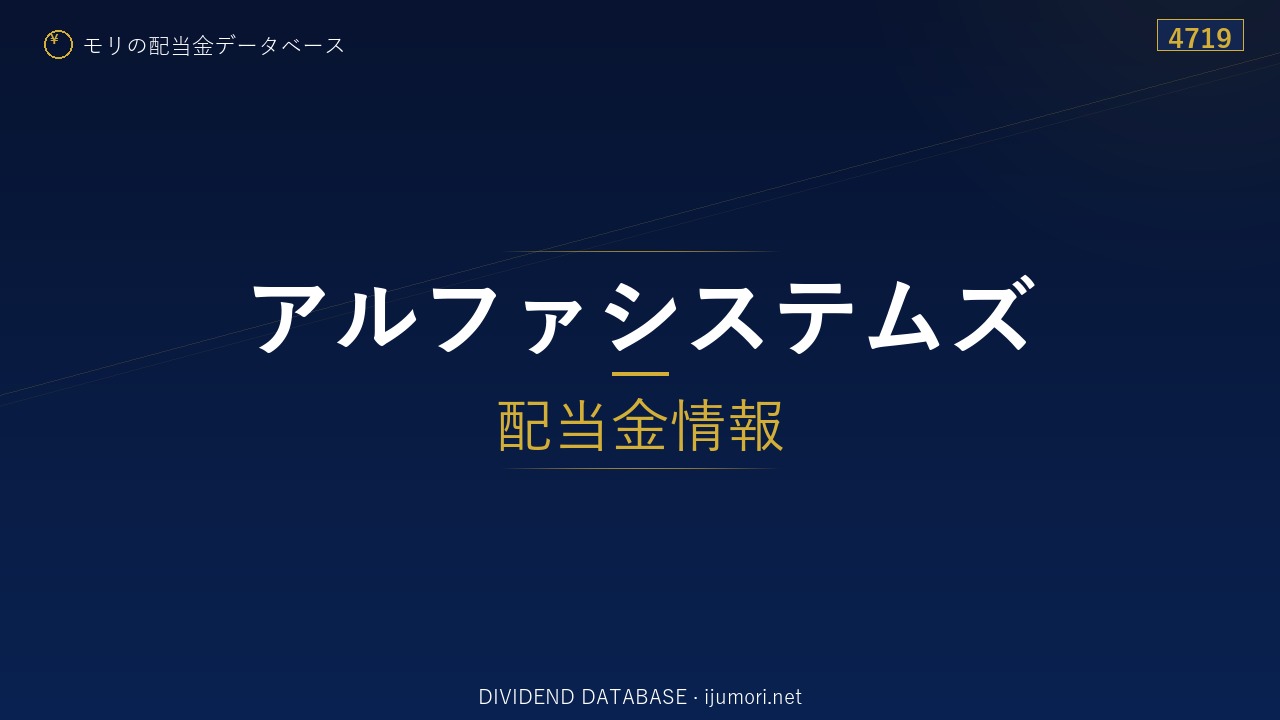 ¥ モリの配当金データベース

4719

アルファシステムズ

配当金情報

DIVIDEND DATABASE · ijumori.net